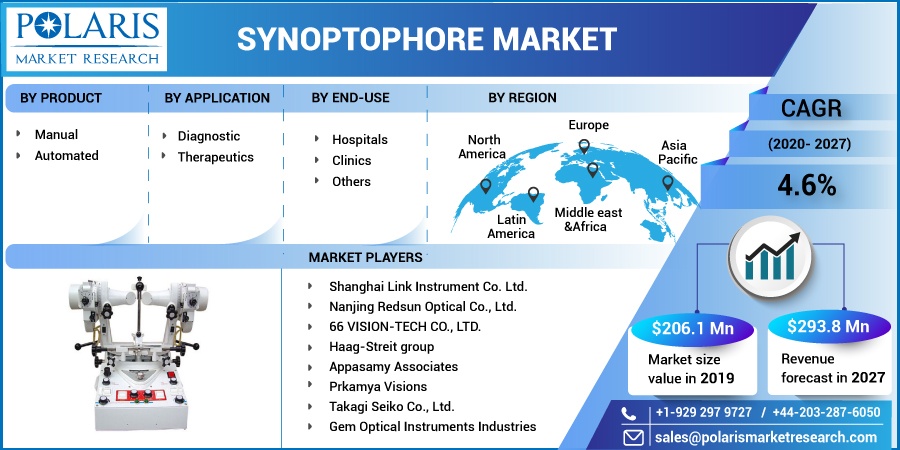 POLARIS
MARKET RESEARCH

SYNOPTOPHORE MARKET

BY PRODUCT
Manual
Automated

BY APPLICATION
Diagnostic
Therapeutics

BY END-USE
Hospitals
Clinics
Others

BY REGION
North America
Europe
Asia Pacific
Latin America
Middle east &Africa

CAGR
(2020- 2027)
4.6%

MARKET PLAYERS
Shanghai Link Instrument Co. Ltd.
Nanjing Redsun Optical Co., Ltd.
66 VISION-TECH CO., LTD.
Haag-Streit group
Appasamy Associates
Prkamya Visions
Takagi Seiko Co., Ltd.
Gem Optical Instruments Industries

$206.1 Mn
Market size value in 2019

$293.8 Mn
Revenue forecast in 2027

+1-929 297 9727 / +44-203-287-6050
sales@polarismarketresearch.com